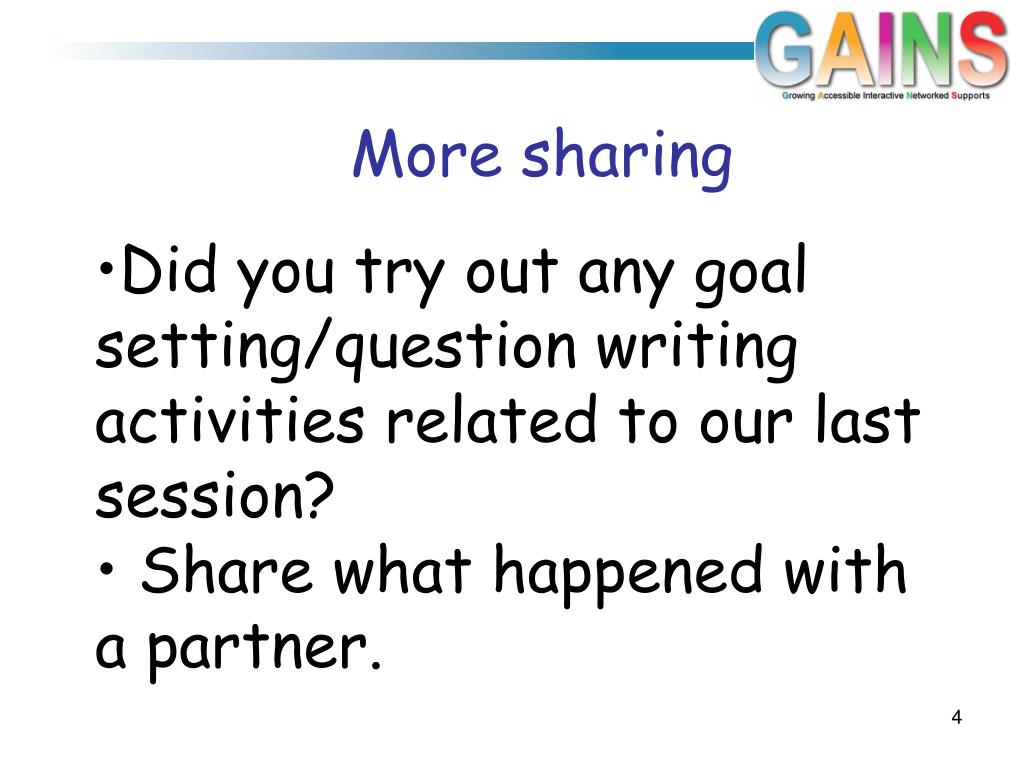 GAINS
Growing Accessible Interactive Networked Supports

More sharing

•Did you try out any goal setting/question writing activities related to our last session?
• Share what happened with a partner.

4